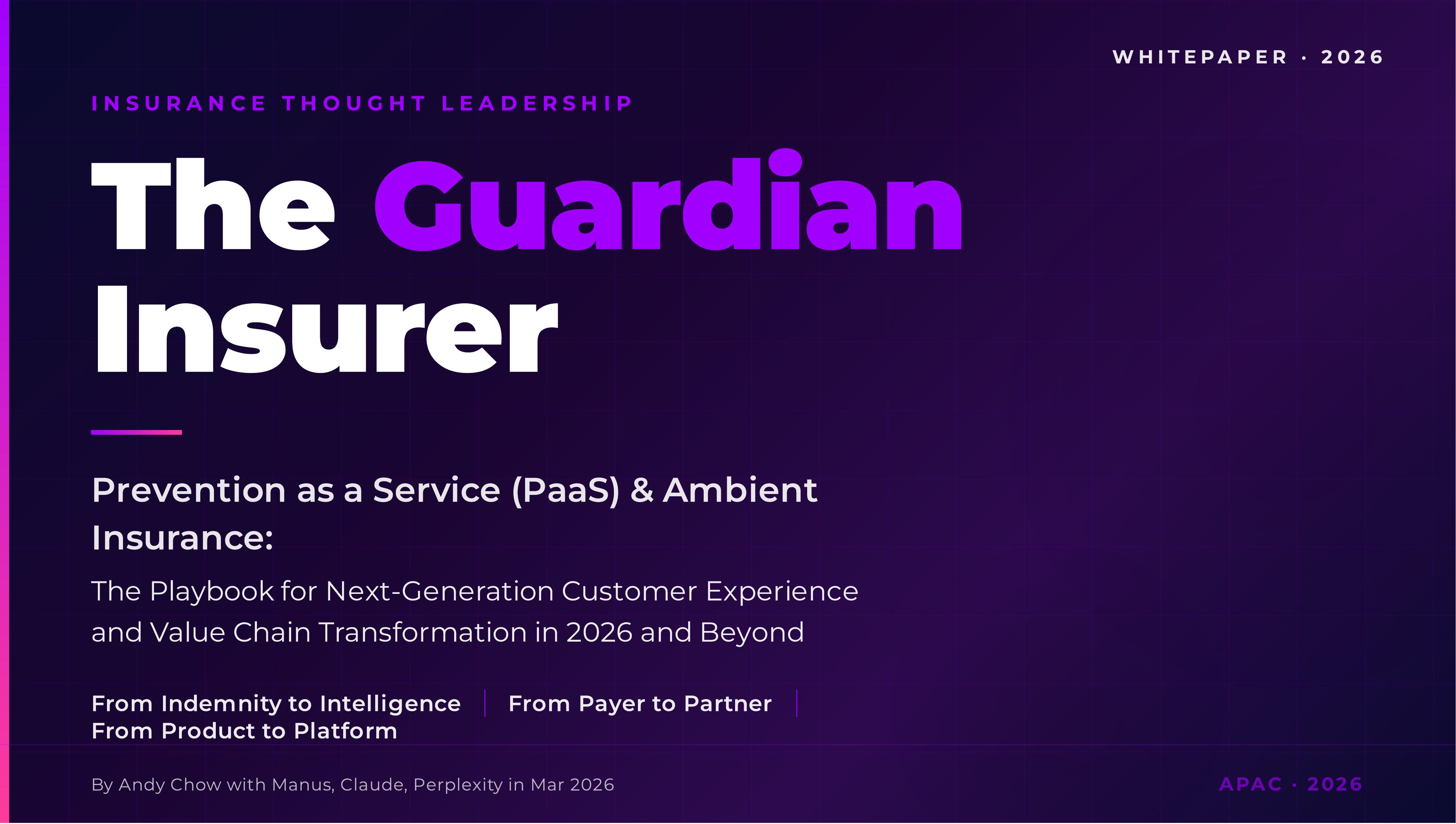 WHITEPAPER · 2026

INSURANCE THOUGHT LEADERSHIP

The Guardian Insurer

Prevention as a Service (PaaS) & Ambient Insurance:

The Playbook for Next-Generation Customer Experience and Value Chain Transformation in 2026 and Beyond

From Indemnity to Intelligence | From Payer to Partner | From Product to Platform

By Andy Chow with Manus, Claude, Perplexity in Mar 2026

APAC · 2026